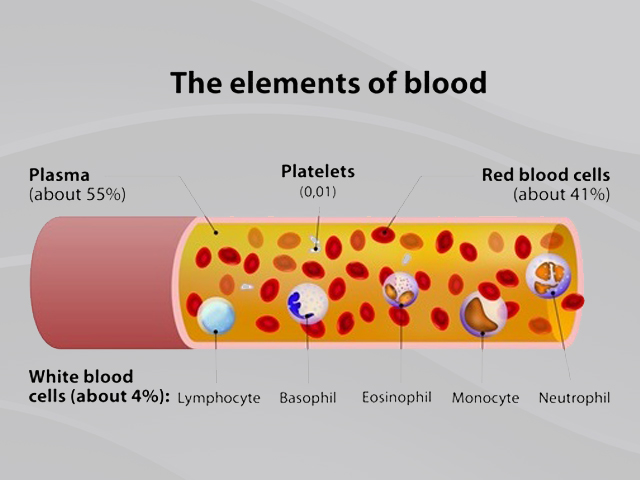 The elements of blood

Plasma
(about 55%)

Platelets
(0,01)

Red blood cells
(about 41%)

White blood cells (about 4%): Lymphocyte Basophil Eosinophil Monocyte Neutrophil